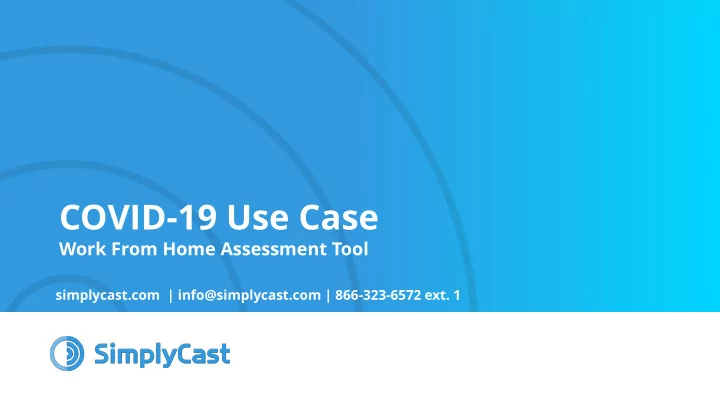 COVID-19 Use Case
Work From Home Assessment Tool

simplycast.com | info@simplycast.com | 866-323-6572 ext. 1

SimplyCast